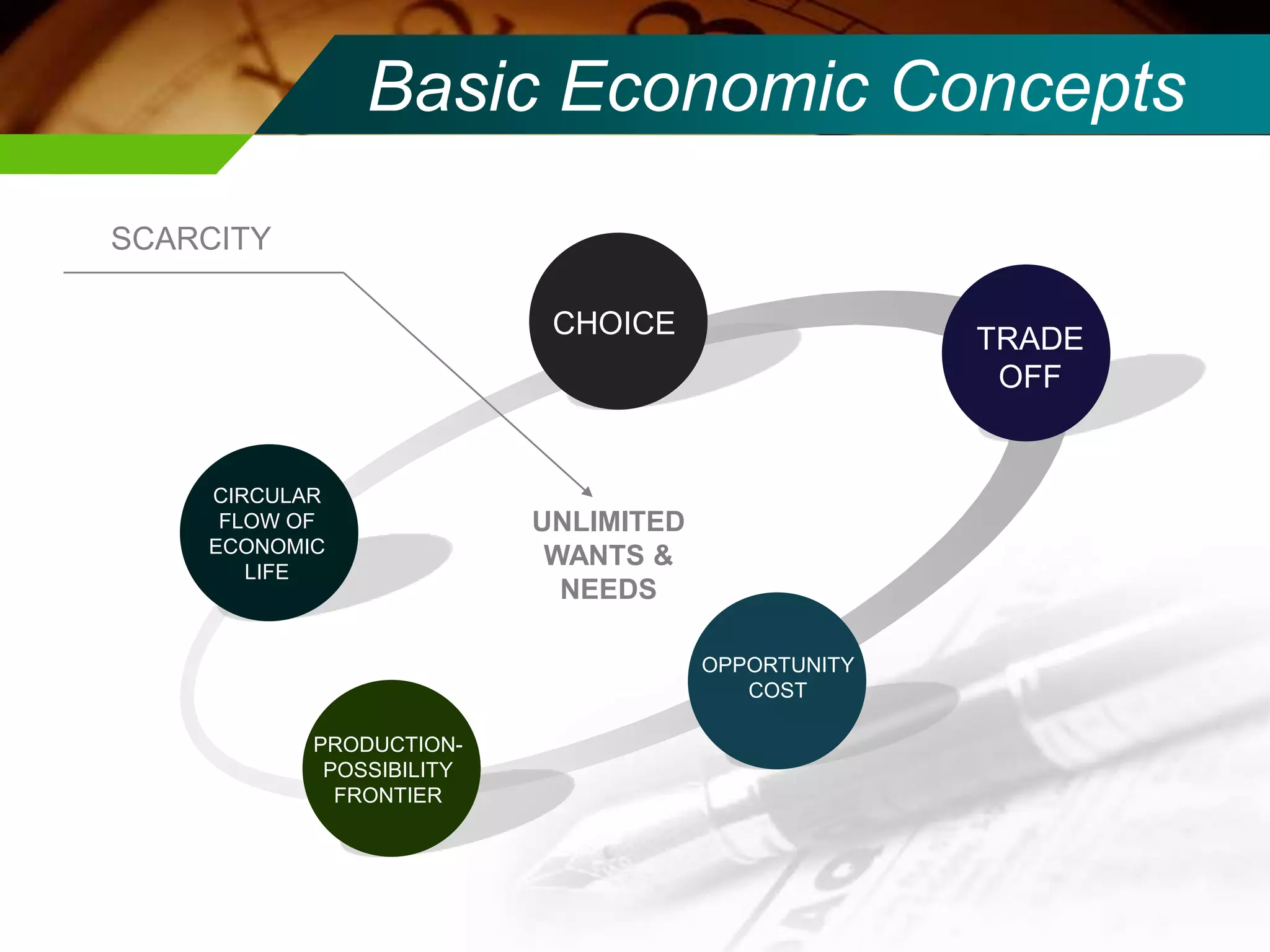 Basic Economic Concepts

SCARCITY

CHOICE

TRADE OFF

CIRCULAR FLOW OF ECONOMIC LIFE

UNLIMITED WANTS & NEEDS

OPPORTUNITY COST

PRODUCTION-POSSIBILITY FRONTIER